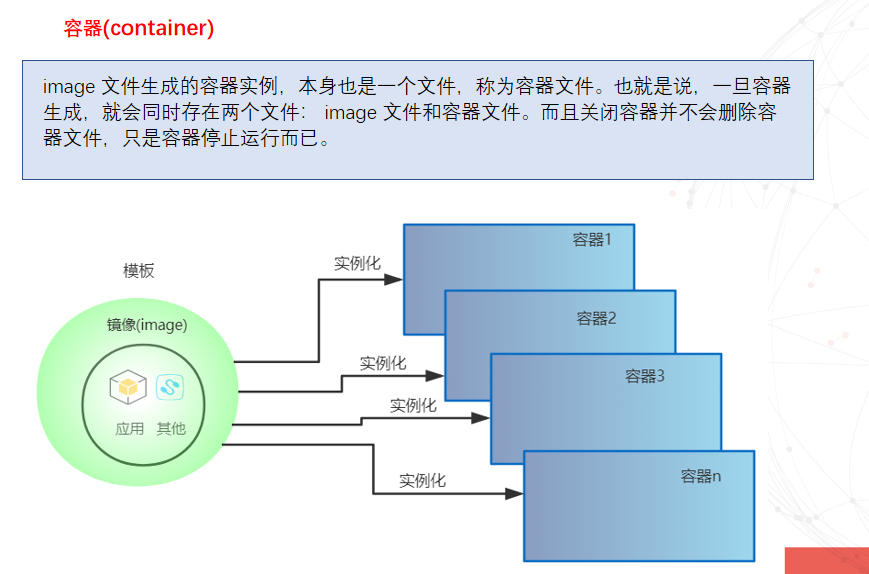 容器(container)

image 文件生成的容器实例，本身也是一个文件，称为容器文件。也就是说，一旦容器生成，就会同时存在两个文件： image 文件和容器文件。而且关闭容器并不会删除容器文件，只是容器停止运行而已。

模板

镜像(image)

应用 其他

实例化

实例化

实例化

实例化

容器1

容器2

容器3

容器n